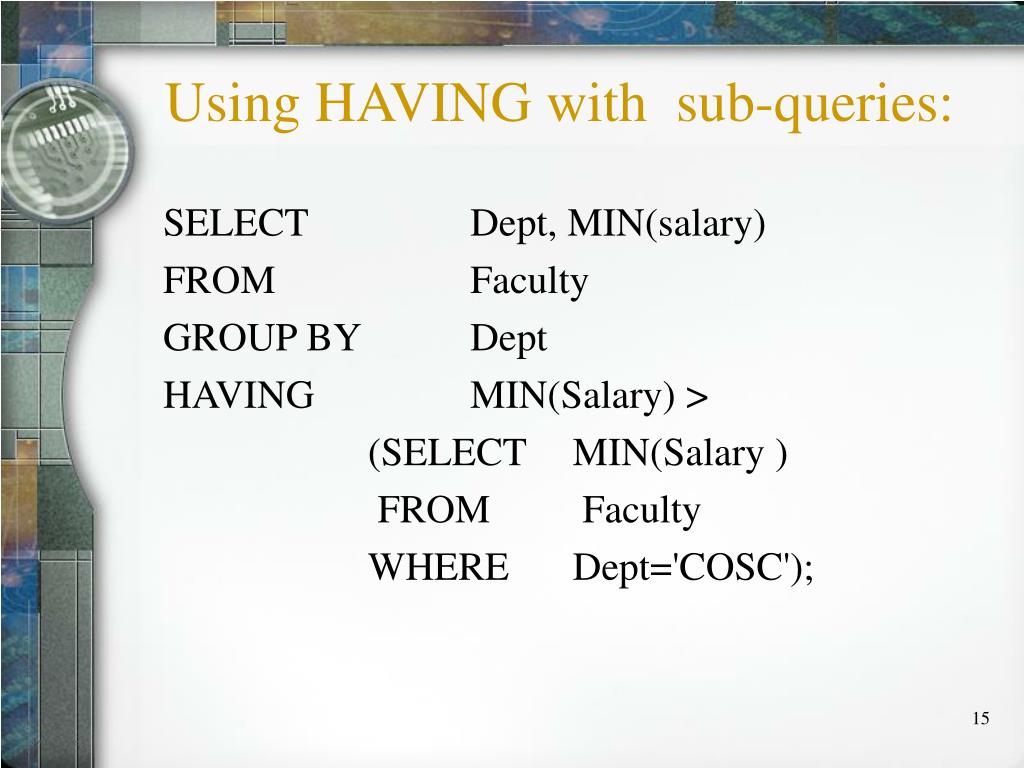 Using HAVING with sub-queries:

SELECT Dept, MIN(salary)
FROM Faculty
GROUP BY Dept
HAVING MIN(Salary) >
(SELECT MIN(Salary )
FROM Faculty
WHERE Dept='COSC');

15